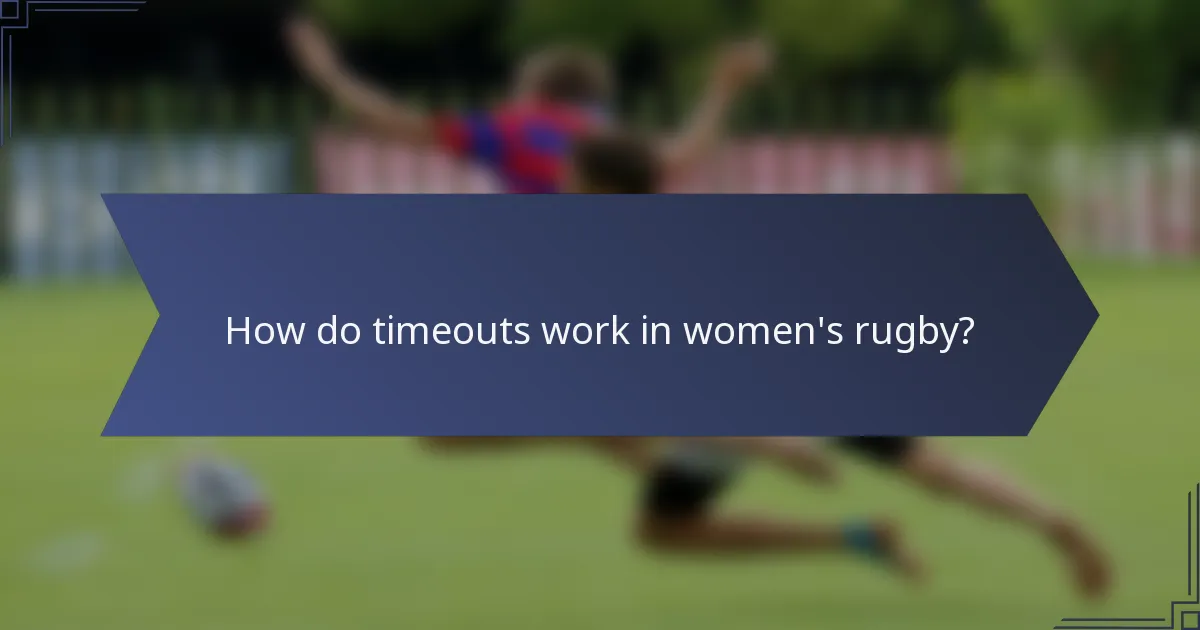 How do timeouts work in women's rugby?